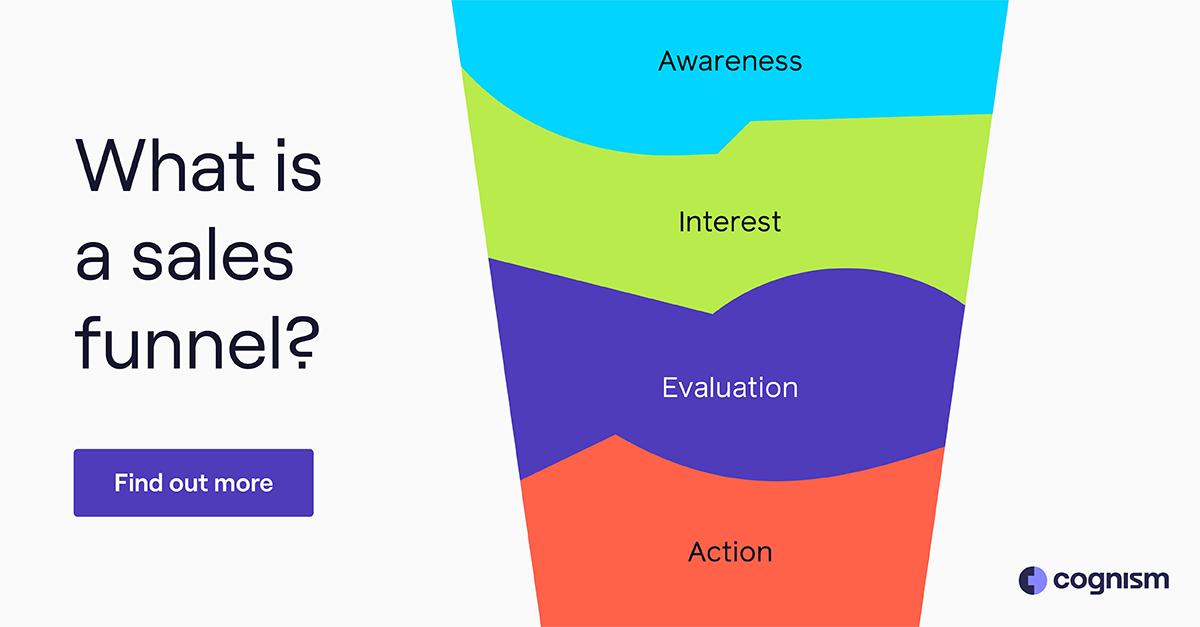 What is a sales funnel?

Find out more

Awareness

Interest

Evaluation

Action

cognism